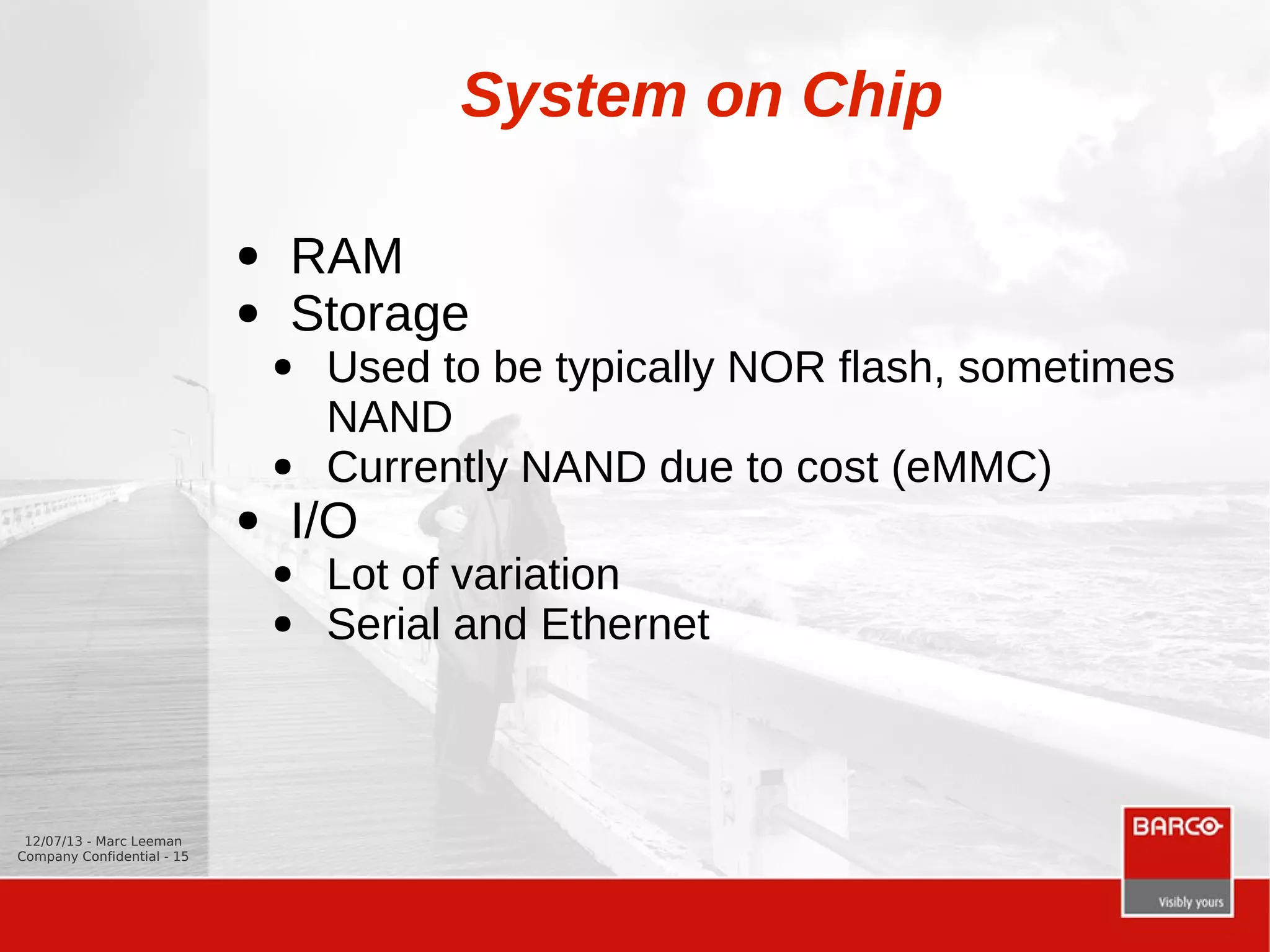 System on Chip

- RAM
- Storage
  - Used to be typically NOR flash, sometimes NAND
  - Currently NAND due to cost (eMMC)
- I/O
  - Lot of variation
  - Serial and Ethernet

12/07/13 - Marc Leeman
Company Confidential - 15

BARCO
Visibly yours